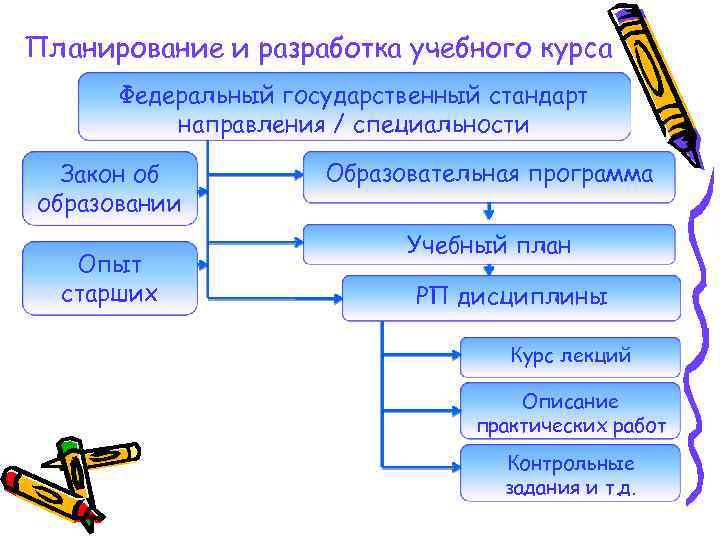 Планирование и разработка учебного курса

Федеральный государственный стандарт направления / специальности

Закон об образовании

Опыт старших

Образовательная программа

Учебный план

РП дисциплины

Курс лекций

Описание практических работ

Контрольные задания и т.д.